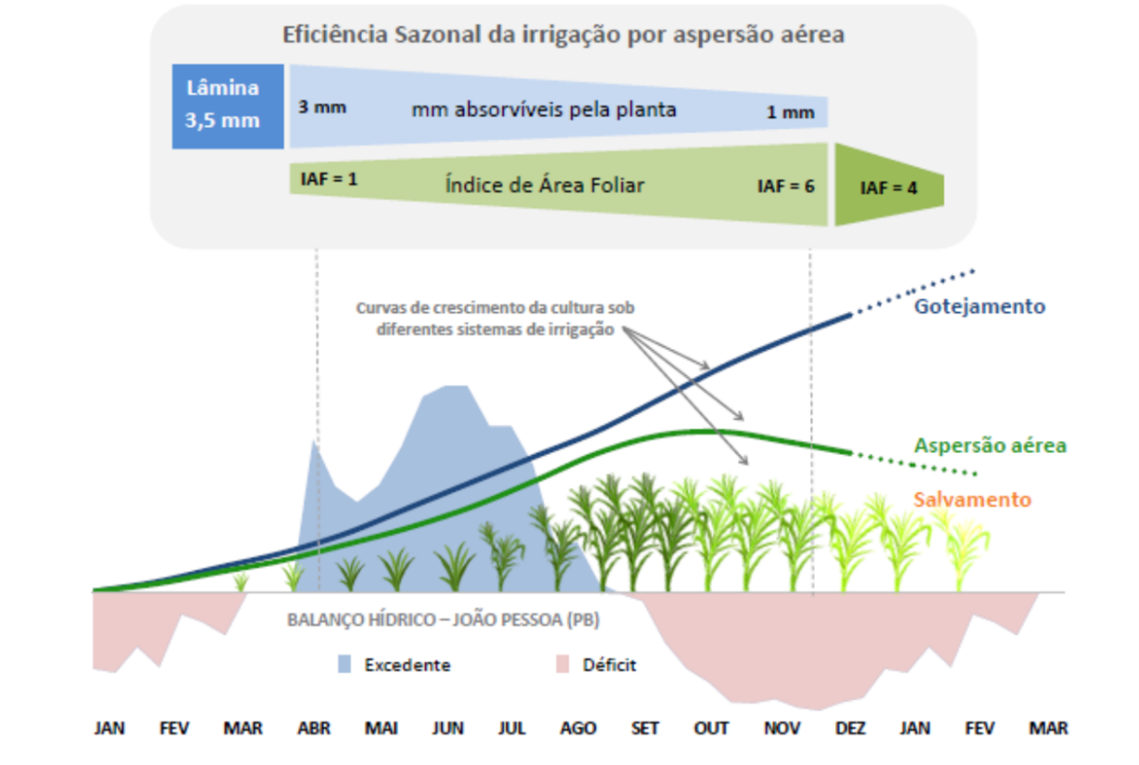 Eficiência Sazonal da irrigação por aspersão aérea

Lâmina 3,5 mm

3 mm mm absorvíveis pela planta 1 mm

IAF = 1 Índice de Área Foliar IAF = 6

IAF = 4

Curvas de crescimento da cultura sob diferentes sistemas de irrigação

Gotejamento

Aspersão aérea

Salvamento

BALANÇO HÍDRICO – JOÃO PESSOA (PB)

Excedente

Déficit

JAN FEV MAR ABR MAI JUN JUL AGO SET OUT NOV DEZ JAN FEV MAR